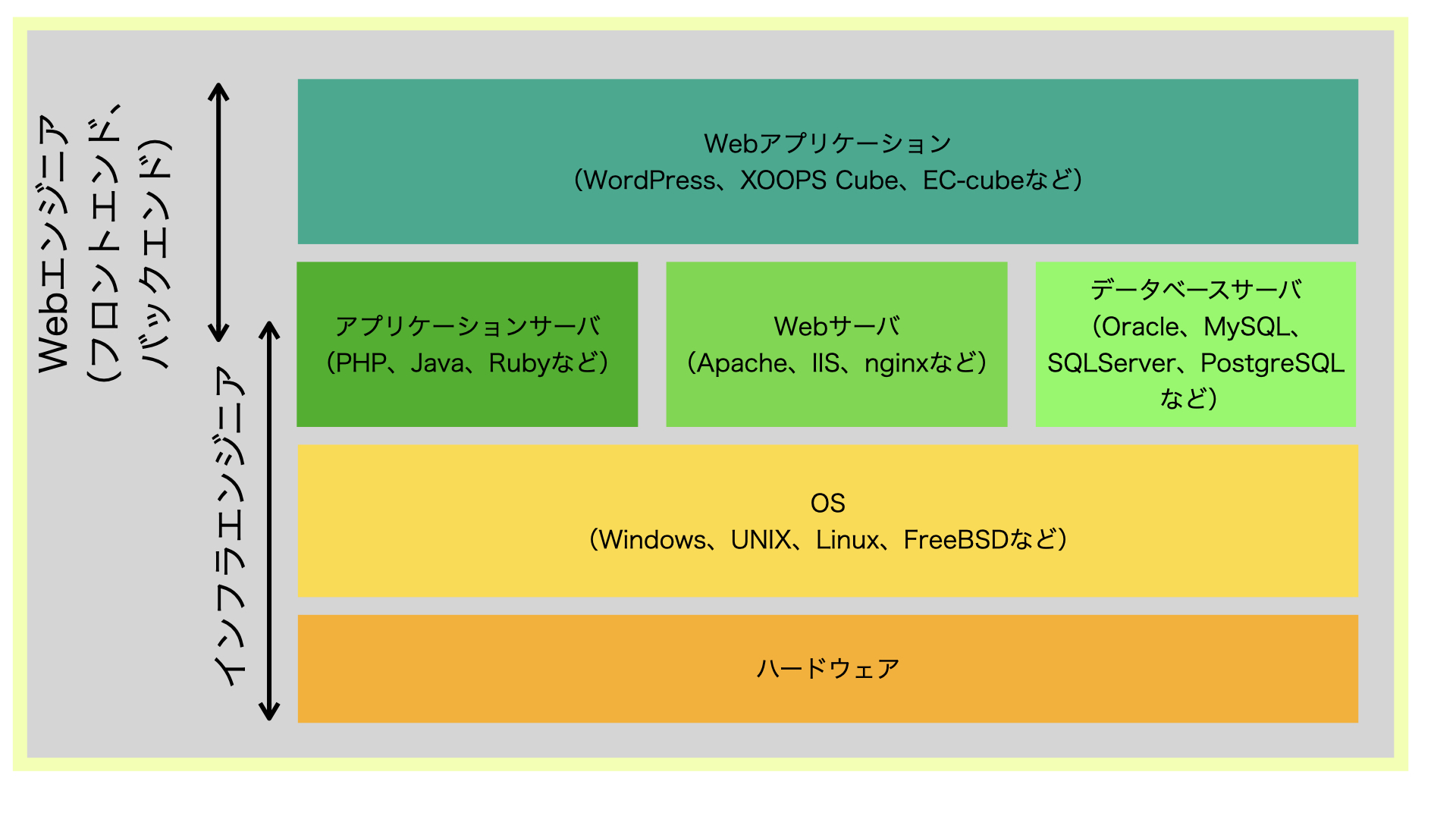 Webエンジニア
(フロントエンド、
バックエンド)

インフラエンジニア

Webアプリケーション
(WordPress、XOOPS Cube、EC-cubeなど)

アプリケーションサーバ
(PHP、Java、Rubyなど)

Webサーバ
(Apache、IIS、nginxなど)

データベースサーバ
(Oracle、MySQL、SQLServer、PostgreSQLなど)

OS
(Windows、UNIX、Linux、FreeBSDなど)

ハードウェア